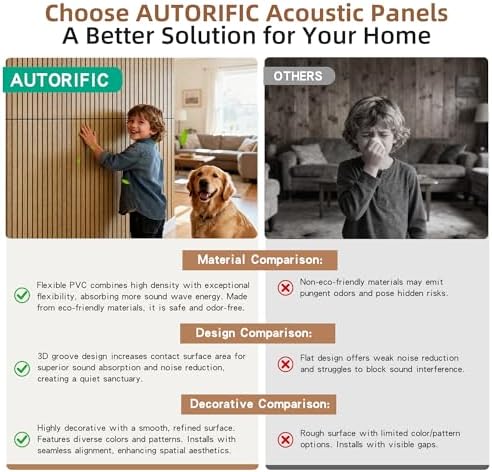 Choose AUTORIFIC Acoustic Panels
A Better Solution for Your Home

AUTORIFIC

OTHERS

Material Comparison:

Flexible PVC combines high density with exceptional flexibility, absorbing more sound wave energy. Made from eco-friendly materials, it is safe and odor-free.

Non-eco-friendly materials may emit pungent odors and pose hidden risks.

Design Comparison:

3D groove design increases contact surface area for superior sound absorption and noise reduction, creating a quiet sanctuary.

Flat design offers weak noise reduction and struggles to block sound interference.

Decorative Comparison:

Highly decorative with a smooth, refined surface. Features diverse colors and patterns. Installs with seamless alignment, enhancing spatial aesthetics.

Rough surface with limited color/pattern options. Installs with visible gaps.